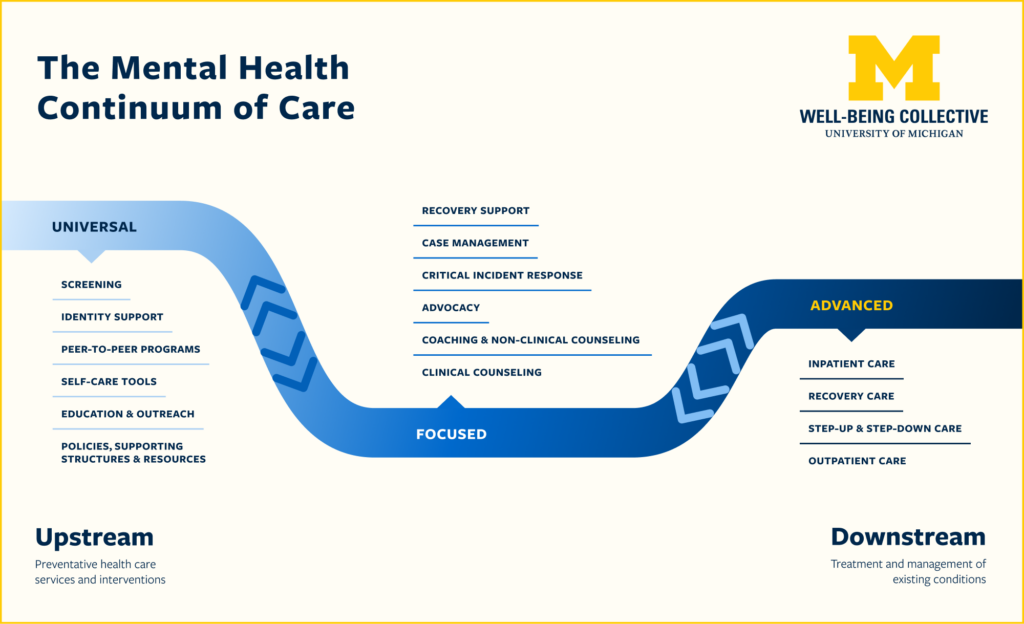 The Mental Health Continuum of Care

M

WELL-BEING COLLECTIVE
UNIVERSITY OF MICHIGAN

UNIVERSAL

SCREENING

IDENTITY SUPPORT

PEER-TO-PEER PROGRAMS

SELF-CARE TOOLS

EDUCATION & OUTREACH

POLICIES, SUPPORTING STRUCTURES & RESOURCES

RECOVERY SUPPORT

CASE MANAGEMENT

CRITICAL INCIDENT RESPONSE

ADVOCACY

COACHING & NON-CLINICAL COUNSELING

CLINICAL COUNSELING

FOCUSED

ADVANCED

INPATIENT CARE

RECOVERY CARE

STEP-UP & STEP-DOWN CARE

OUTPATIENT CARE

Upstream

Preventative health care services and interventions

Downstream

Treatment and management of existing conditions